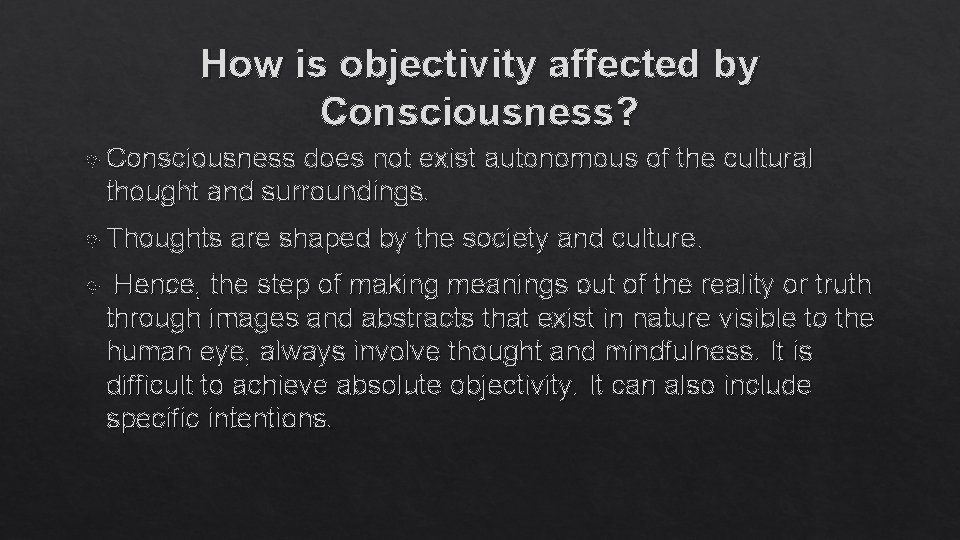 How is objectivity affected by Consciousness?

Consciousness does not exist autonomous of the cultural thought and surroundings.

Thoughts are shaped by the society and culture.

Hence, the step of making meanings out of the reality or truth through images and abstracts that exist in nature visible to the human eye, always involve thought and mindfulness. It is difficult to achieve absolute objectivity. It can also include specific intentions.